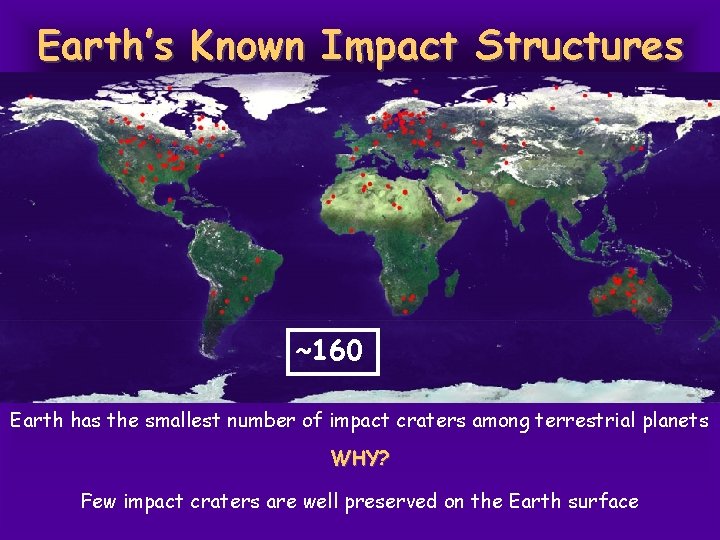 Earth's Known Impact Structures

~160

Earth has the smallest number of impact craters among terrestrial planets

WHY?

Few impact craters are well preserved on the Earth surface